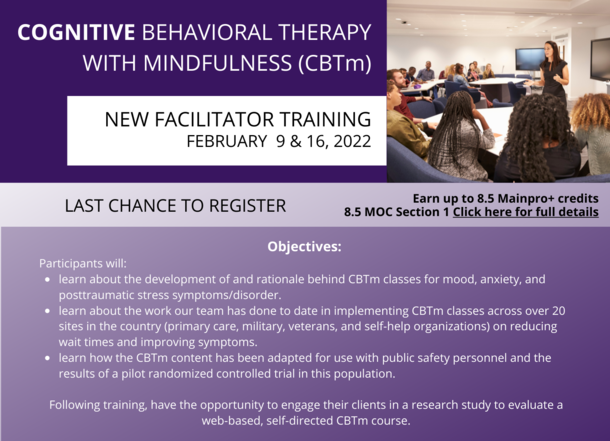 COGNITIVE BEHAVIORAL THERAPY WITH MINDFULNESS (CBTm)

NEW FACILITATOR TRAINING
FEBRUARY 9 & 16, 2022

LAST CHANCE TO REGISTER

Earn up to 8.5 Mainpro+ credits
8.5 MOC Section 1 Click here for full details

Objectives:

Participants will:

- learn about the development of and rationale behind CBTm classes for mood, anxiety, and posttraumatic stress symptoms/disorder.
- learn about the work our team has done to date in implementing CBTm classes across over 20 sites in the country (primary care, military, veterans, and self-help organizations) on reducing wait times and improving symptoms.
- learn how the CBTm content has been adapted for use with public safety personnel and the results of a pilot randomized controlled trial in this population.

Following training, have the opportunity to engage their clients in a research study to evaluate a web-based, self-directed CBTm course.